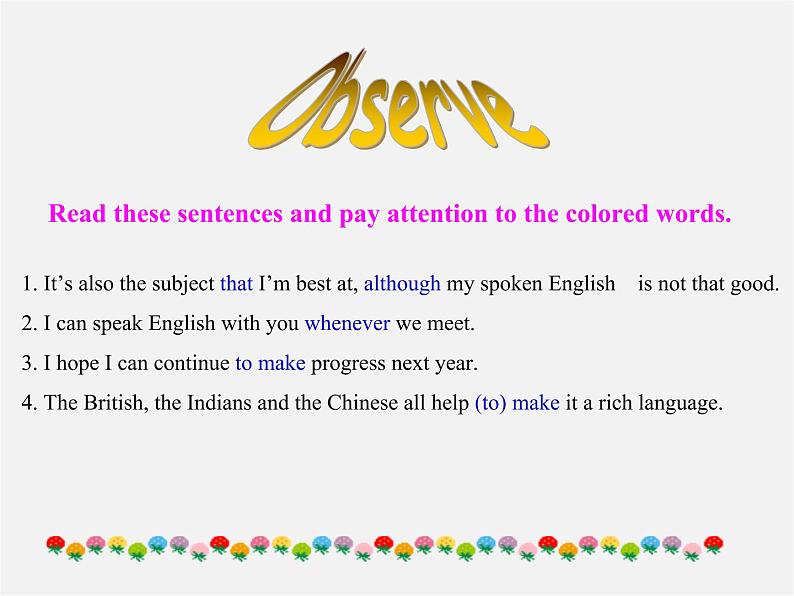 Observe

Read these sentences and pay attention to the colored words.

1. It’s also the subject that I’m best at, although my spoken English is not that good.

2. I can speak English with you whenever we meet.

3. I hope I can continue to make progress next year.

4. The British, the Indians and the Chinese all help (to) make it a rich language.